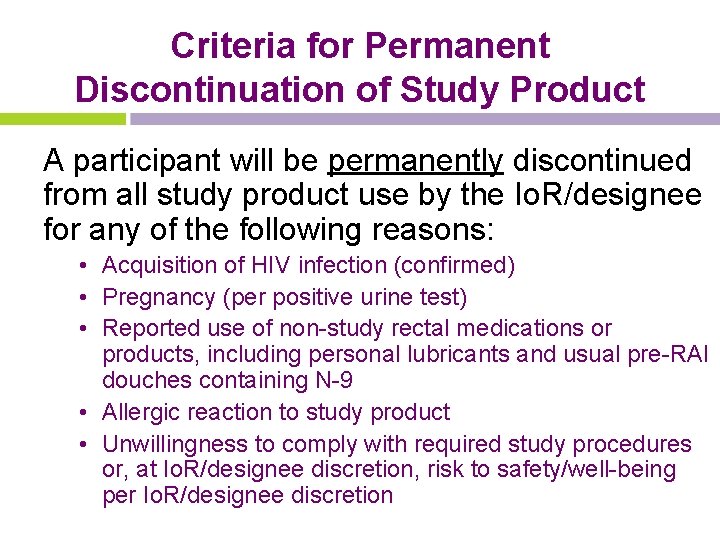 Criteria for Permanent Discontinuation of Study Product

A participant will be permanently discontinued from all study product use by the IoR/designee for any of the following reasons:

• Acquisition of HIV infection (confirmed)
• Pregnancy (per positive urine test)
• Reported use of non-study rectal medications or products, including personal lubricants and usual pre-RAI douches containing N-9
• Allergic reaction to study product
• Unwillingness to comply with required study procedures or, at IoR/designee discretion, risk to safety/well-being per IoR/designee discretion